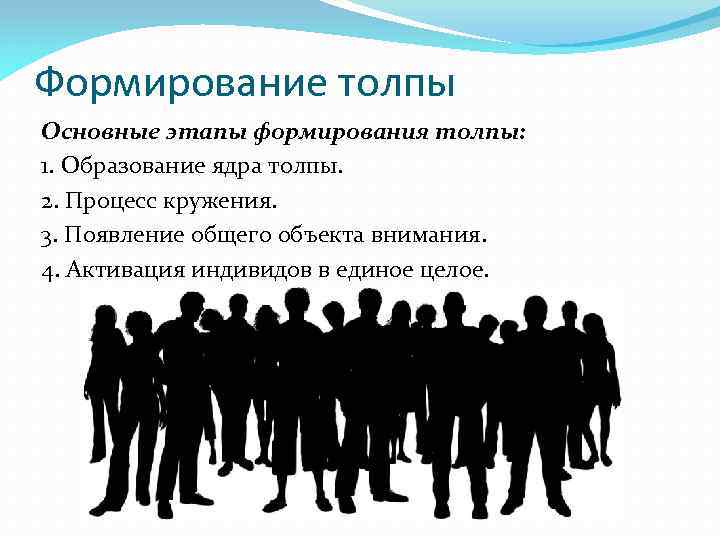 Формирование толпы

Основные этапы формирования толпы:

1. Образование ядра толпы.

2. Процесс кружения.

3. Появление общего объекта внимания.

4. Активация индивидов в единое целое.